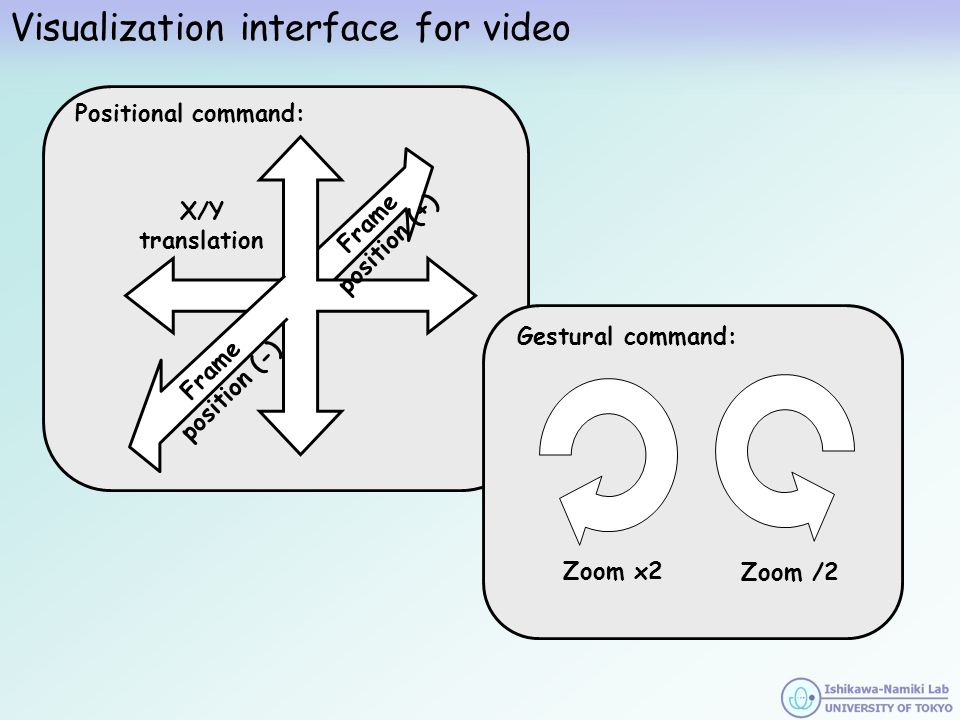 Visualization interface for video

Positional command:

X/Y translation

Frame position (+)

Frame position (-)

Gestural command:

Zoom x2

Zoom /2

Ishikawa-Namiki Lab
UNIVERSITY OF TOKYO